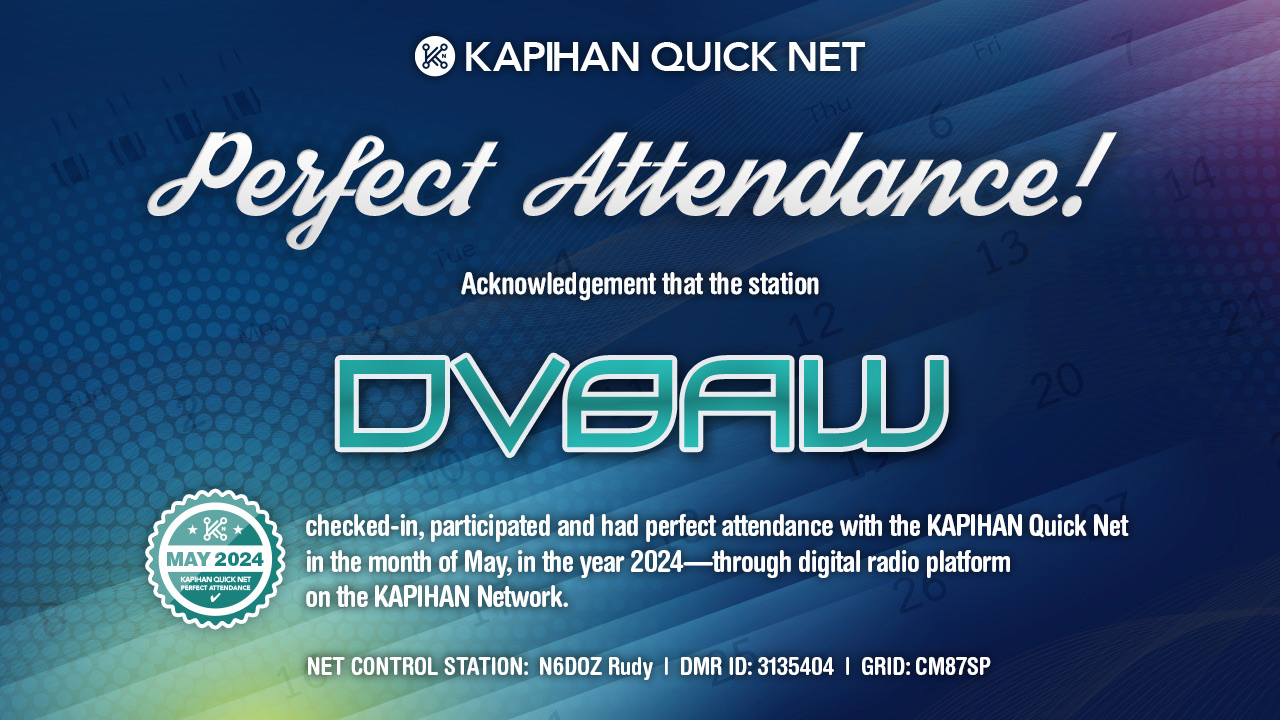 KAPIHAN QUICK NET

Perfect Attendance!

Acknowledgement that the station

DV8AW

MAY 2024
KAPIHAN QUICK NET
PERFECT ATTENDANCE

checked-in, participated and had perfect attendance with the KAPIHAN Quick Net in the month of May, in the year 2024—through digital radio platform on the KAPIHAN Network.

NET CONTROL STATION: N6DOZ Rudy | DMR ID: 3135404 | GRID: CM87SP